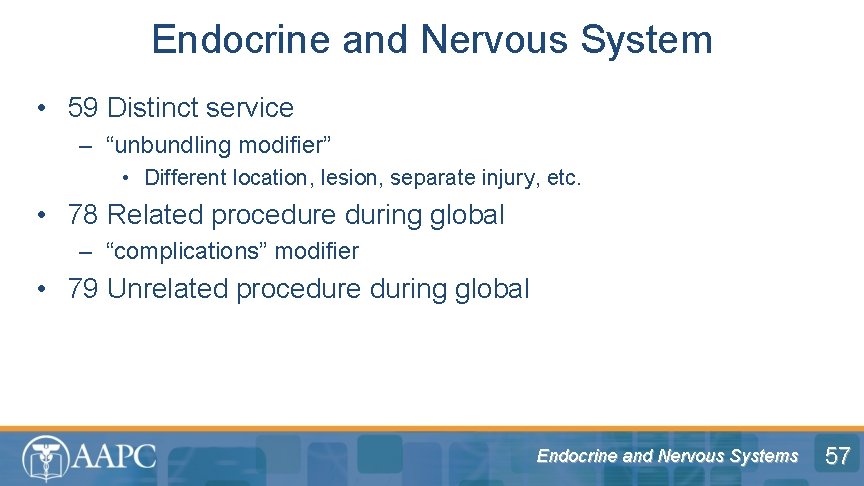 Endocrine and Nervous System

• 59 Distinct service
– “unbundling modifier”
• Different location, lesion, separate injury, etc.

• 78 Related procedure during global
– “complications” modifier

• 79 Unrelated procedure during global

AAPC

Endocrine and Nervous Systems 57